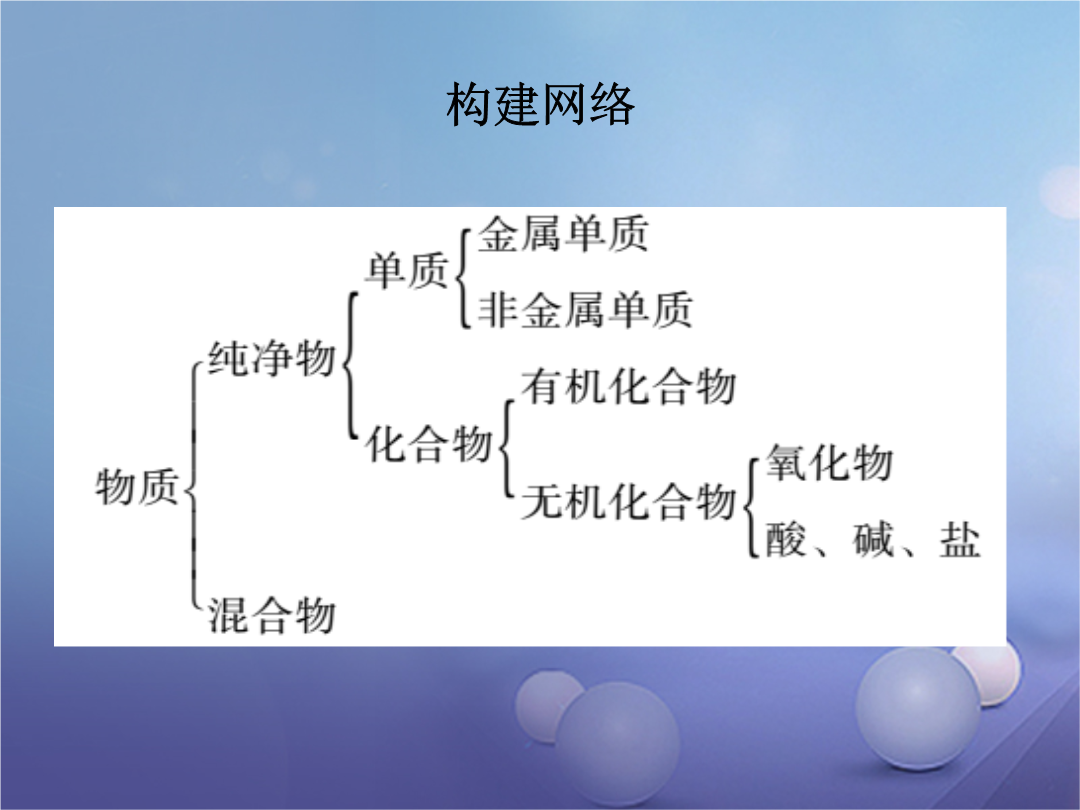 构建网络

物质
纯净物
单质
金属单质
非金属单质
化合物
有机化合物
无机化合物
氧化物
酸、碱、盐
混合物